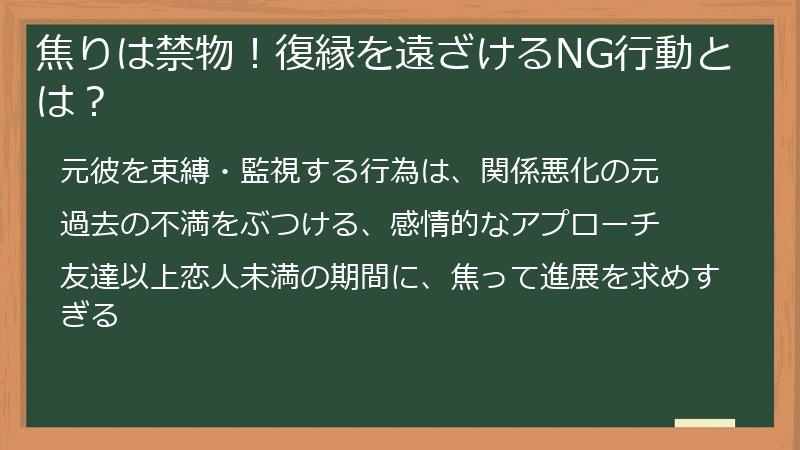 焦りは禁物！復縁を遠ざけるNG行動とは？

元彼を束縛・監視する行為は、関係悪化の元

過去の不満をぶつける、感情的なアプローチ

友達以上恋人未満の期間に、焦って進展を求めすぎる